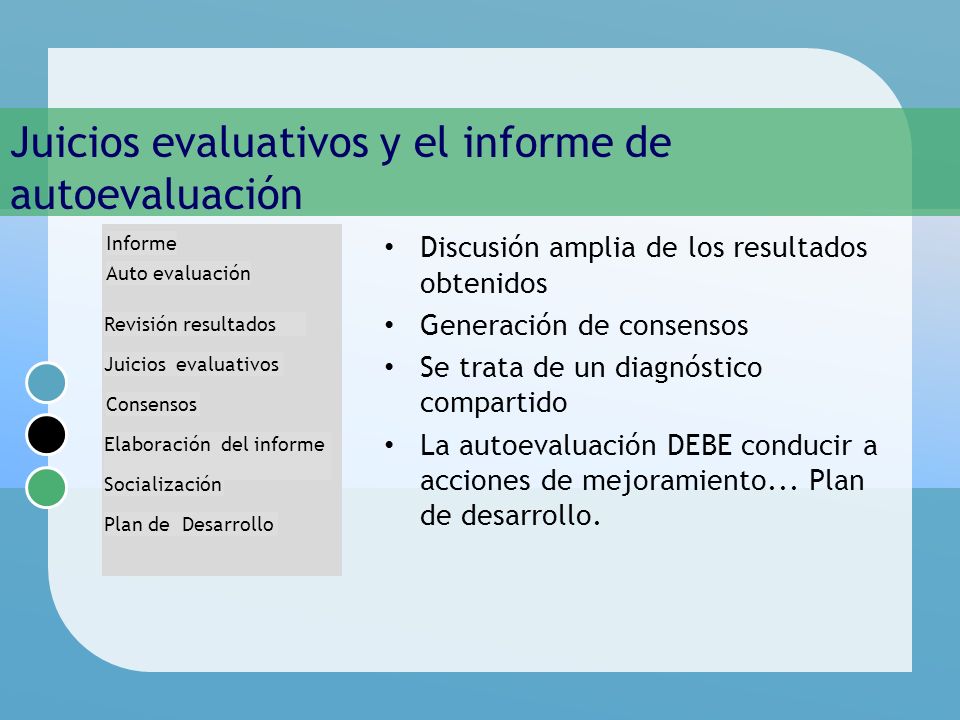 Juicios evaluativos y el informe de autoevaluación

Informe
Auto evaluación

Revisión resultados

Juicios evaluativos

Consensos

Elaboración del informe

Socialización

Plan de Desarrollo

• Discusión amplia de los resultados obtenidos
• Generación de consensos
• Se trata de un diagnóstico compartido
• La autoevaluación DEBE conducir a acciones de mejoramiento... Plan de desarrollo.